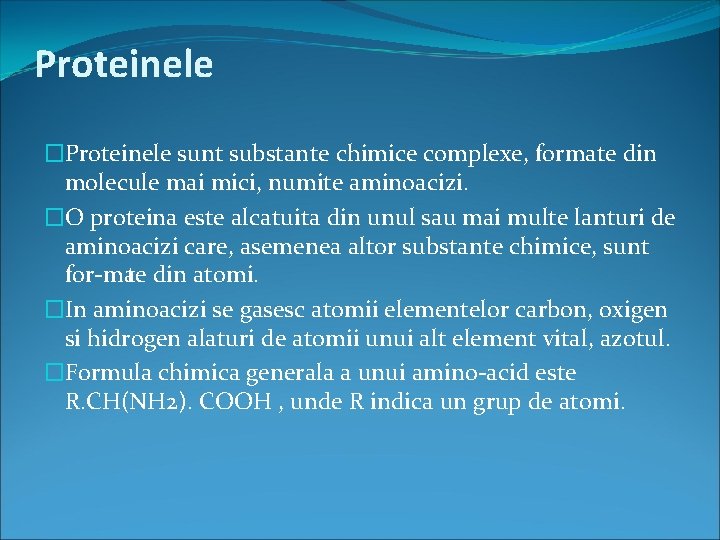 Proteinele

□Proteinele sunt substante chimice complexe, formate din molecule mai mici, numite aminoacizi.

□O proteina este alcatuita din unul sau mai multe lanturi de aminoacizi care, asemenea altor substante chimice, sunt for-mate din atomi.

□In aminoacizi se gasesc atomii elementelor carbon, oxigen si hidrogen alaturi de atomii unui alt element vital, azotul.

□Formula chimica generala a unui amino-acid este R.CH(NH2). COOH , unde R indica un grup de atomi.